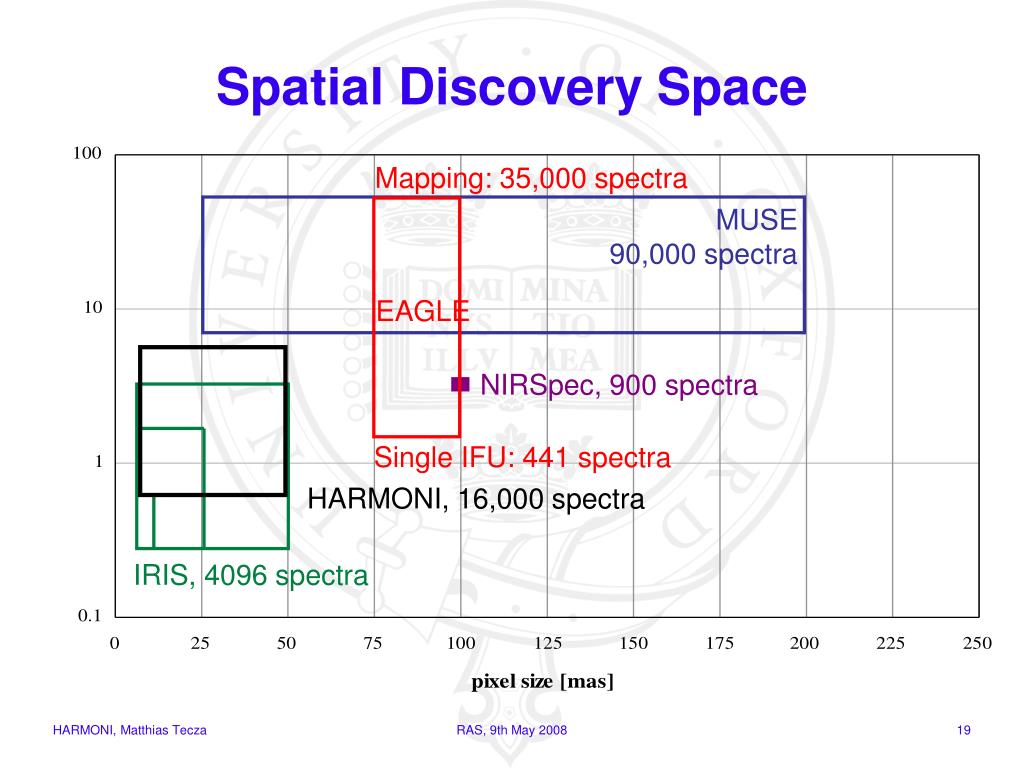 Spatial Discovery Space

100
10
1
0.1

Mapping: 35,000 spectra
MUSE
90,000 spectra
EAGLE
NIRSpec, 900 spectra
Single IFU: 441 spectra
HARMONI, 16,000 spectra
IRIS, 4096 spectra

0 25 50 75 100 125 150 175 200 225 250

pixel size [mas]

HARMONI, Matthias Tecza
RAS, 9th May 2008
19